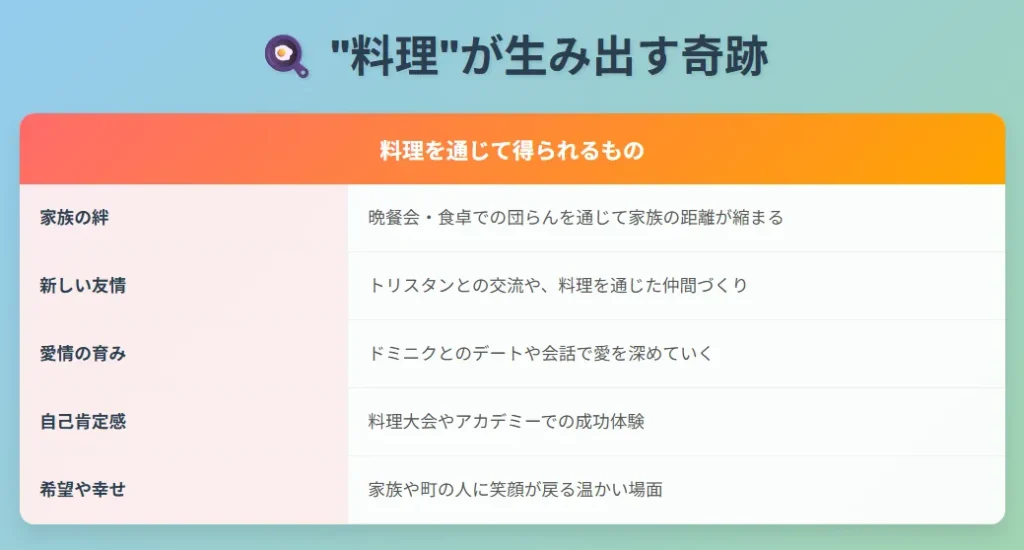 "料理"が生み出す奇跡

| 料理を通じて得られるもの | |
|---|---|
| 家族の絆 | 晩餐会・食卓での団らんを通じて家族の距離が縮まる |
| 新しい友情 | トリスタンとの交流や、料理を通じた仲間づくり |
| 愛情の育み | ドミニクとのデートや会話で愛を深めていく |
| 自己肯定感 | 料理大会やアカデミーでの成功体験 |
| 希望や幸せ | 家族や町の人に笑顔が戻る温かい場面 |